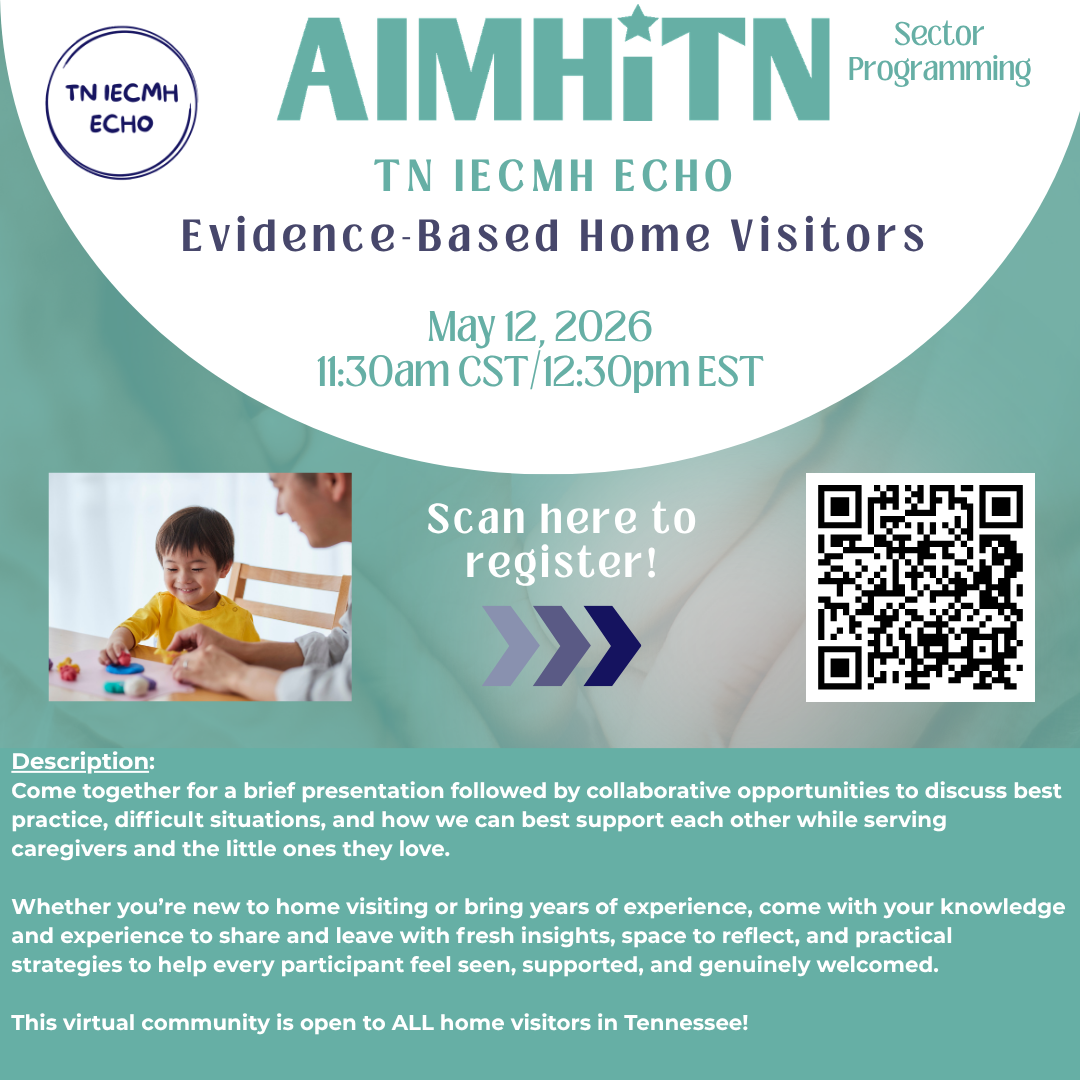 TN IECMH ECHO

AIMHiTN

Sector Programming

TN IECMH ECHO

Evidence-Based Home Visitors

May 12, 2026
11:30am CST/12:30pm EST

Scan here to register!

Description:
Come together for a brief presentation followed by collaborative opportunities to discuss best practice, difficult situations, and how we can best support each other while serving caregivers and the little ones they love.

Whether you're new to home visiting or bring years of experience, come with your knowledge and experience to share and leave with fresh insights, space to reflect, and practical strategies to help every participant feel seen, supported, and genuinely welcomed.

This virtual community is open to ALL home visitors in Tennessee!